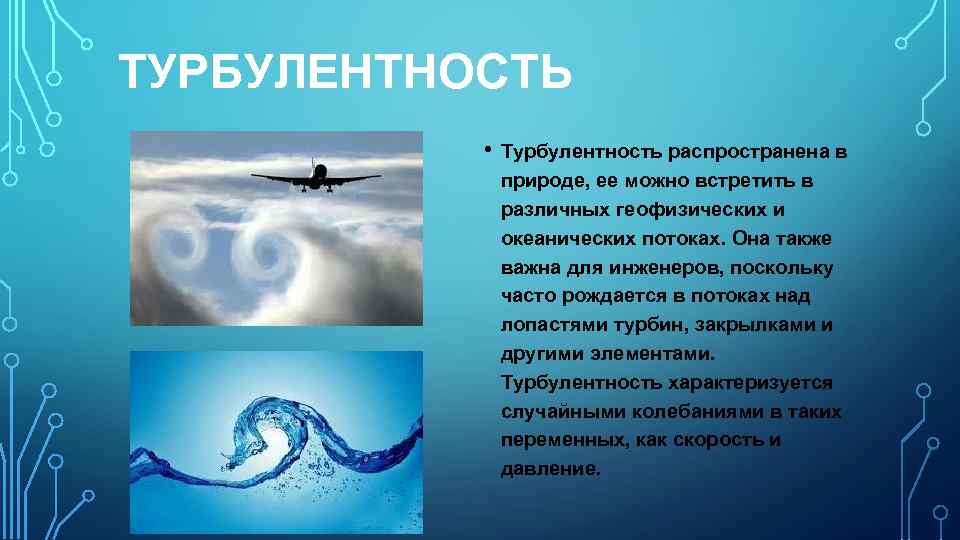 ТУРБУЛЕНТНОСТЬ

• Турбулентность распространена в природе, ее можно встретить в различных геофизических и океанических потоках. Она также важна для инженеров, поскольку часто рождается в потоках над лопастями турбин, закрылками и другими элементами. Турбулентность характеризуется случайными колебаниями в таких переменных, как скорость и давление.